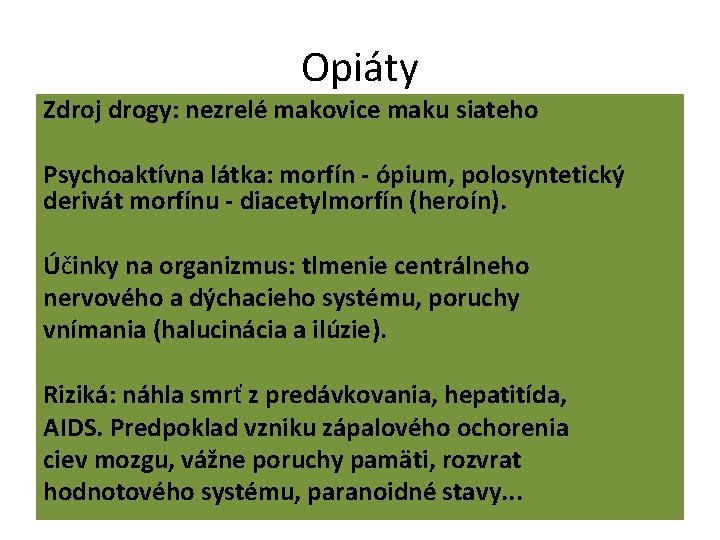 Opiáty

Zdroj drogy: nezrelé makovice maku siateho

Psychoaktívna látka: morfín - ópium, polosyntetický derivát morfínu - diacetylmorfín (heroín).

Účinky na organizmus: tlmenie centrálneho nervového a dýchacieho systému, poruchy vnímania (halucinácia a ilúzie).

Riziká: náhla smrť z predávkovania, hepatitída, AIDS. Predpoklad vzniku zápalového ochorenia ciev mozgu, vážne poruchy pamäti, rozvrat hodnotového systému, paranoidné stavy...